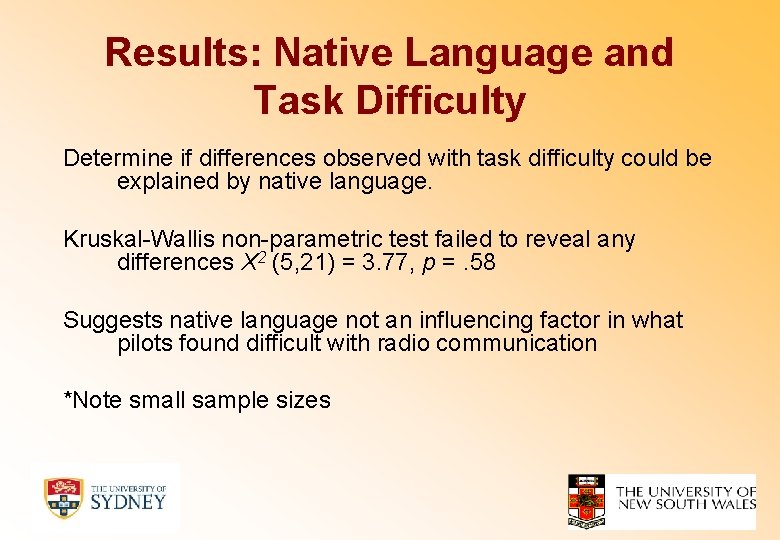 Results: Native Language and Task Difficulty

Determine if differences observed with task difficulty could be explained by native language.

Kruskal-Wallis non-parametric test failed to reveal any differences $X^2$ (5,21) = 3.77, $p$ = .58

Suggests native language not an influencing factor in what pilots found difficult with radio communication

*Note small sample sizes

THE UNIVERSITY OF SYDNEY

THE UNIVERSITY OF NEW SOUTH WALES